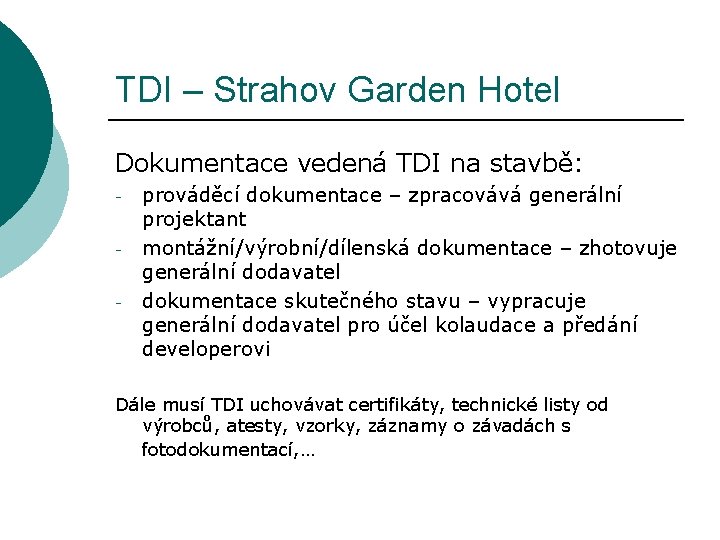 TDI – Strahov Garden Hotel

Dokumentace vedená TDI na stavbě:

- prováděcí dokumentace – zpracovává generální projektant
- montážní/výrobní/dílenská dokumentace – zhotovuje generální dodavatel
- dokumentace skutečného stavu – vypracuje generální dodavatel pro účel kolaudace a předání developerovi

Dále musí TDI uchovávat certifikáty, technické listy od výrobců, atesty, vzorky, záznamy o závadách s fotodokumentací,…